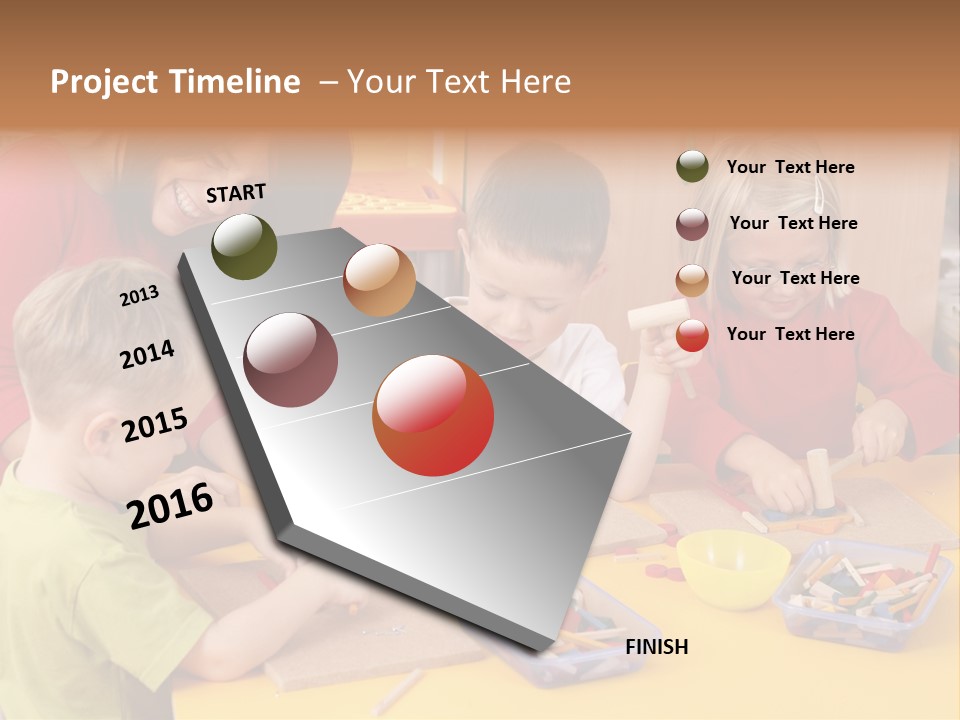 Project Timeline – Your Text Here

START

2013

2014

2015

2016

FINISH

Your Text Here

Your Text Here

Your Text Here

Your Text Here